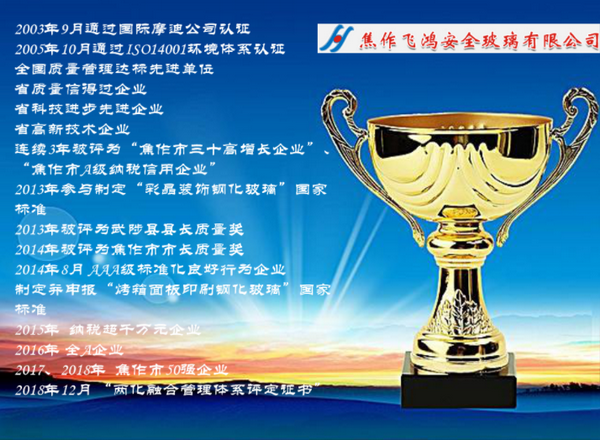 焦作飞鸿安全玻璃有限公司

2003年9月通过国际摩迪公司认证
2005年10月通过ISO14001环境体系认证
全国质量管理达标先进单位
省质量信得过企业
省科技进步先进企业
省高新技术企业
连续3年被评为“焦作市三十高增长企业”、“焦作市A级纳税信用企业”
2013年参与制定“彩晶装饰钢化玻璃”国家标准
2013年被评为武陟县县长质量奖
2014年被评为焦作市市长质量奖
2014年8月 AAA级标准化良好行为企业
制定并申报“烤箱面板印刷钢化玻璃”国家标准
2015年 纳税超千万元企业
2016年 全A企业
2017、2018年 焦作市50强企业
2018年12月 “两化融合管理体系评定证书”